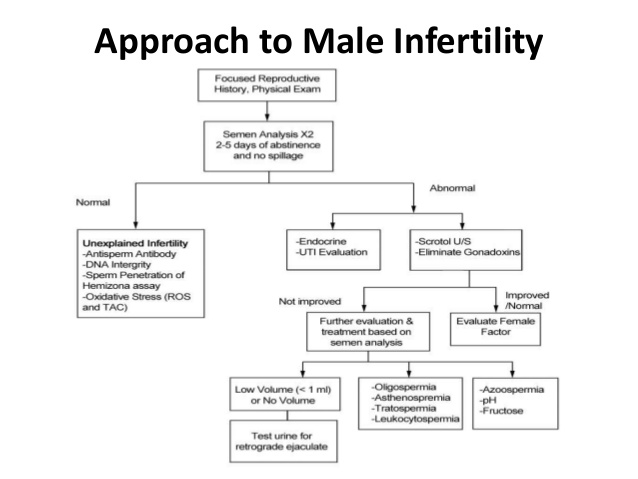 Approach to Male Infertility

Focused Reproductive History, Physical Exam

Semen Analysis X2
2-5 days of abstinence and no spillage

Normal

Abnormal

Unexplained Infertility
-Antisperm Antibody
-DNA Intergrity
-Sperm Penetration of Hemizona assay
-Oxidative Stress (ROS and TAC)

-Endocrine
-UTI Evaluation

-Scrotol U/S
-Eliminate Gonadoxins

Not improved

Improved /Normal

Further evaluation & treatment based on semen analysis

Evaluate Female Factor

Low Volume (< 1 ml) or No Volume

-Oligospermia
-Asthenospremia
-Tratospermia
-Leukocytospermia

-Azoospermia
-pH
-Fructose

Test urine for retrograde ejaculate